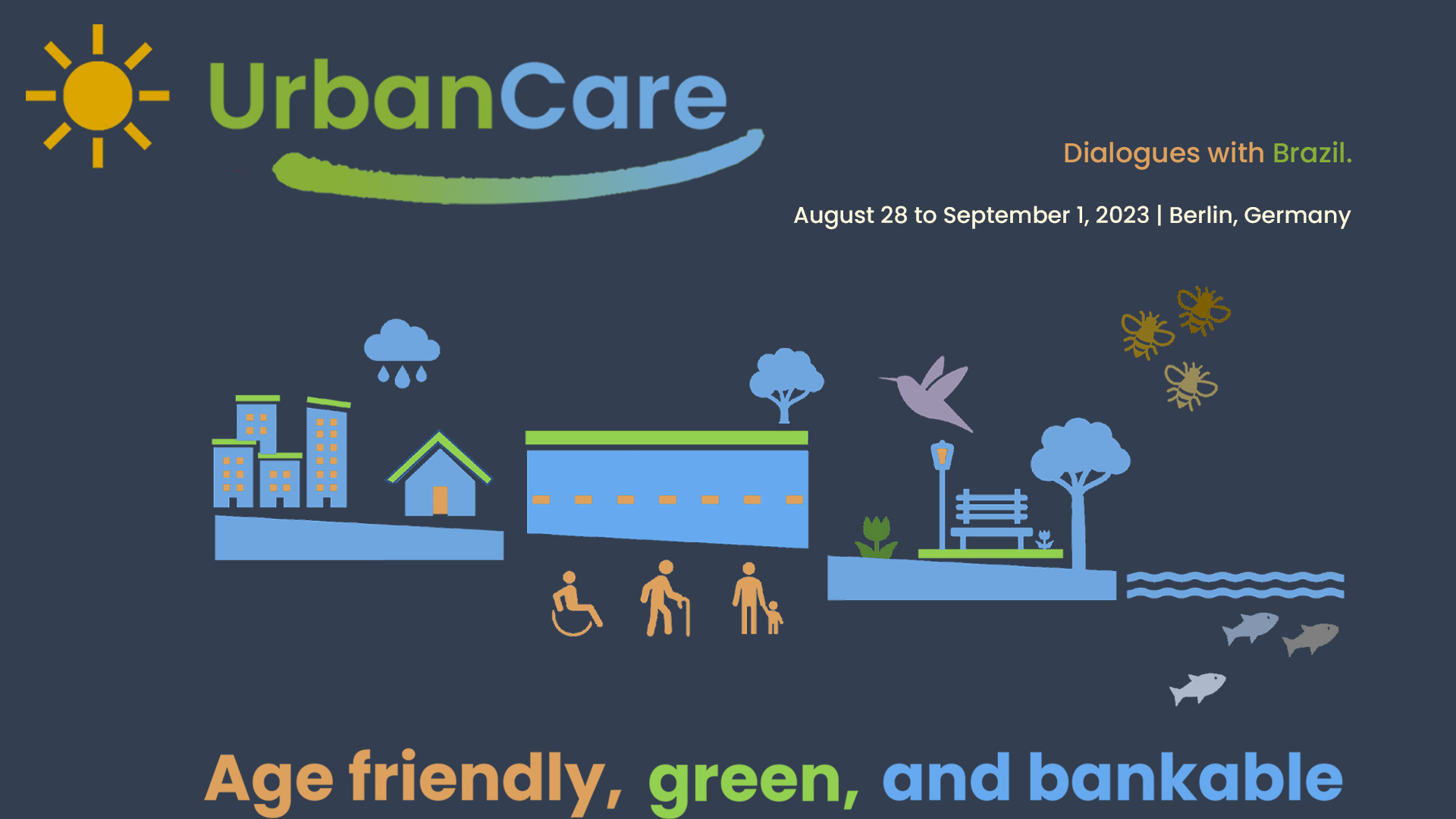 UrbanCare

Dialogues with Brazil.

August 28 to September 1, 2023 | Berlin, Germany

Age friendly, green, and bankable